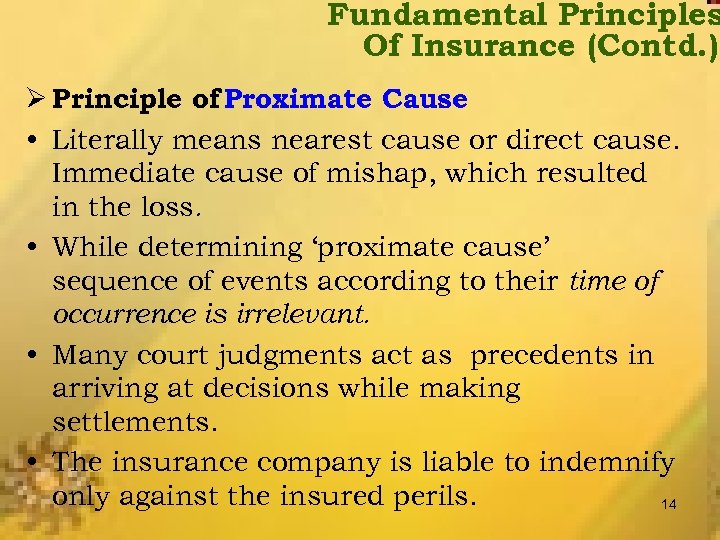 Fundamental Principles
Of Insurance (Contd.)

➢ Principle of Proximate Cause

• Literally means nearest cause or direct cause. Immediate cause of mishap, which resulted in the loss.

• While determining 'proximate cause' sequence of events according to their time of occurrence is irrelevant.

• Many court judgments act as precedents in arriving at decisions while making settlements.

• The insurance company is liable to indemnify only against the insured perils.

14